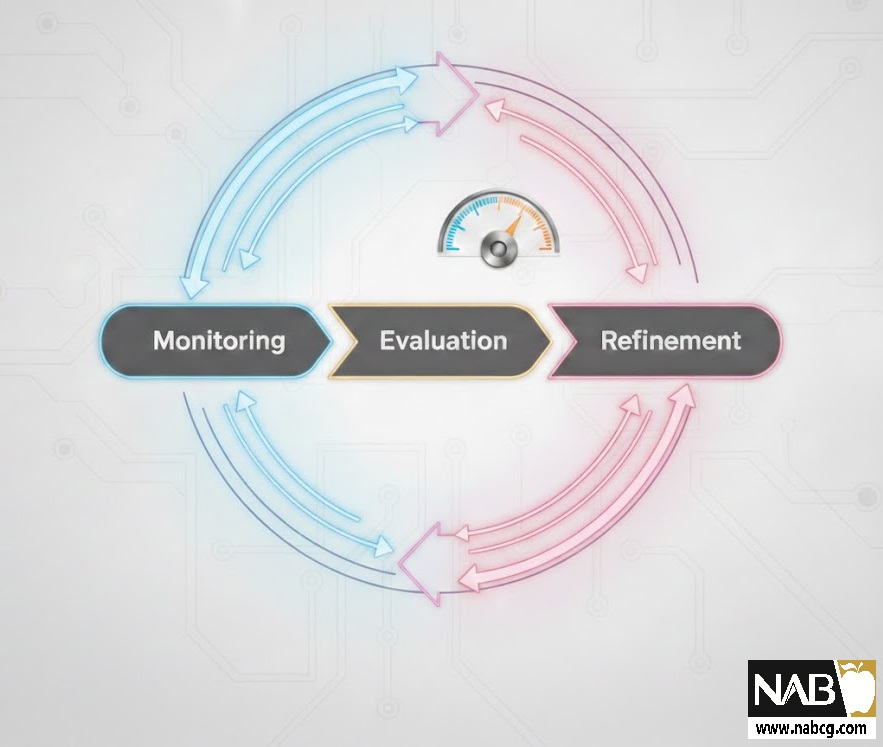 Monitoring
Evaluation
Refinement

NAB
www.nabcg.com